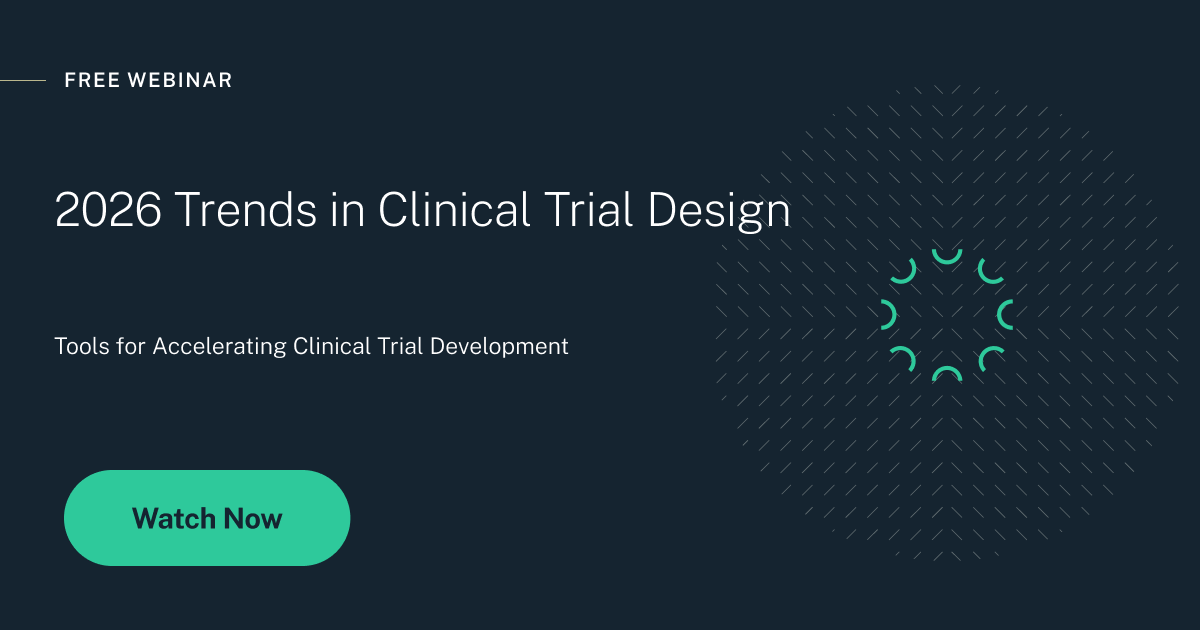 FREE WEBINAR

2026 Trends in Clinical Trial Design

Tools for Accelerating Clinical Trial Development

Watch Now